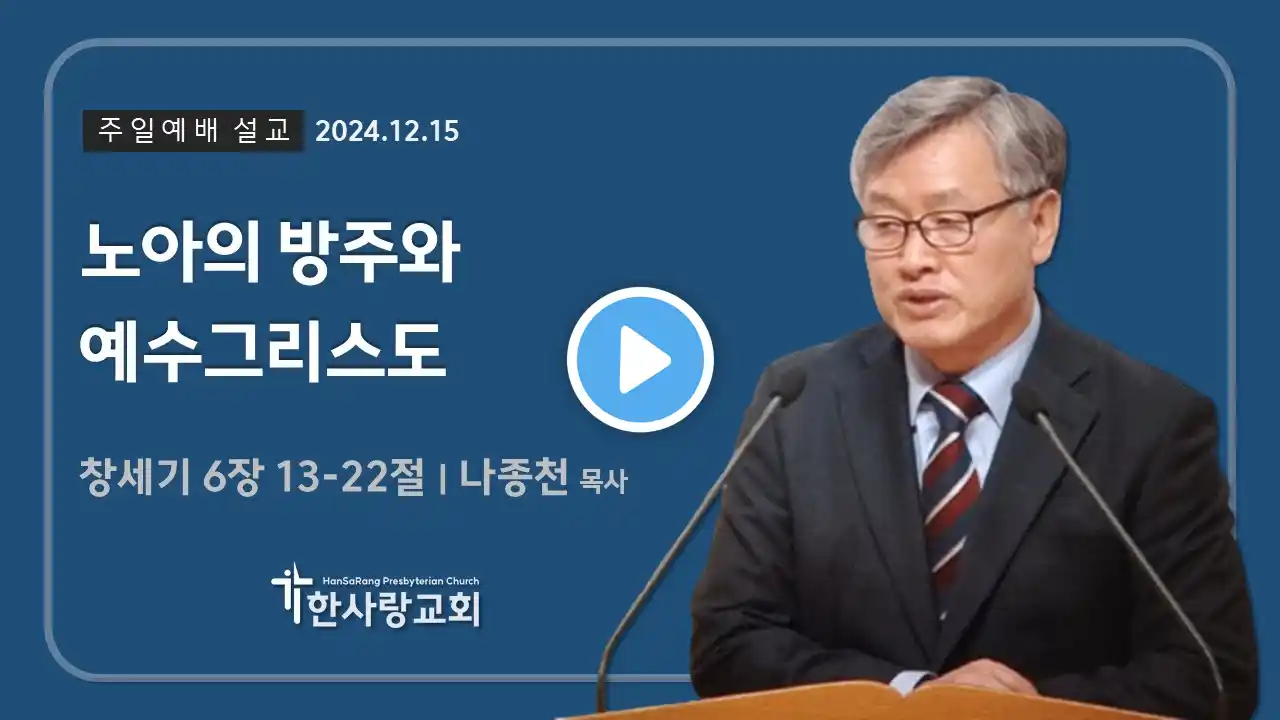 주일예배 설교 2024.12.15

노아의 방주와 예수그리스도

창세기 6장 13-22절 | 나종천 목사

HanSaRang Presbyterian Church
한사랑교회